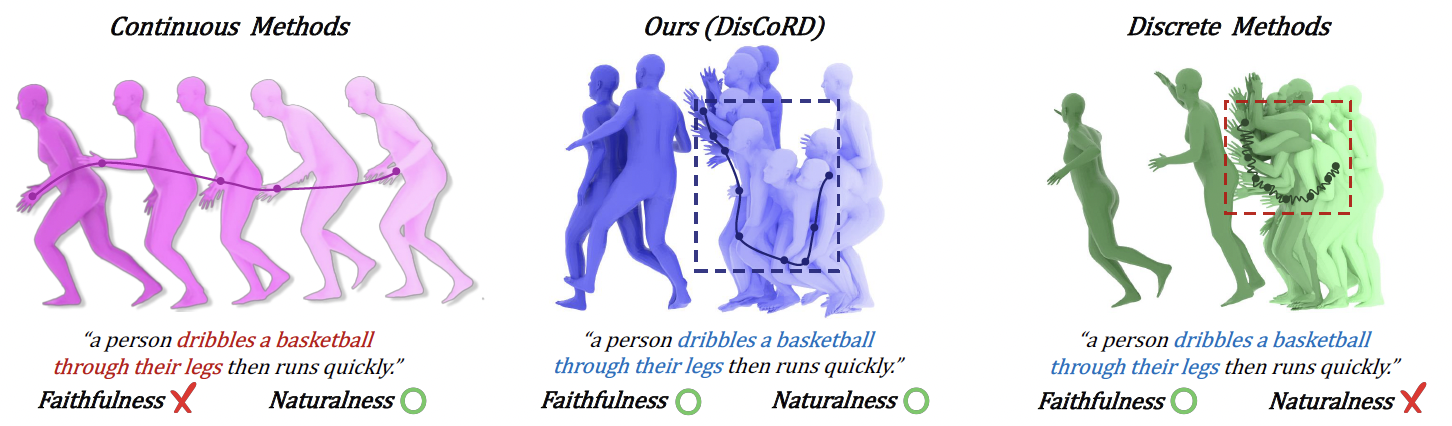 Continuous Methods

"a person dribbles a basketball through their legs then runs quickly."

Faithfulness ✗ Naturalness ○

Ours (DisCoRD)

"a person dribbles a basketball through their legs then runs quickly."

Faithfulness ○ Naturalness ○

Discrete Methods

"a person dribbles a basketball through their legs then runs quickly."

Faithfulness ○ Naturalness ✗